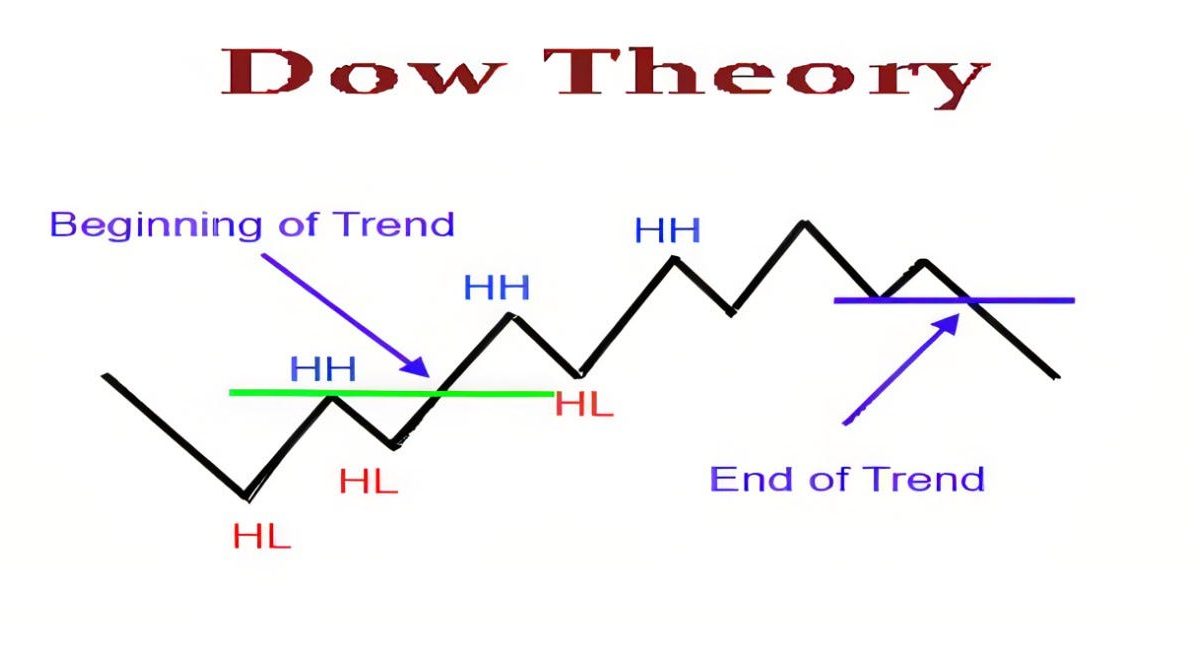 Dow Theory

Beginning of Trend

HH

HH

HH

HL

HL

HL

End of Trend